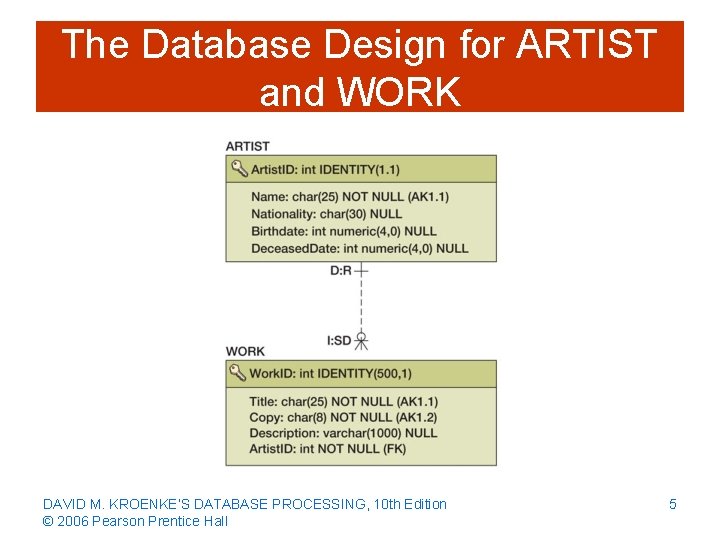 The Database Design for ARTIST and WORK

ARTIST

ArtistID: int IDENTITY(1.1)

Name: char(25) NOT NULL (AK1.1)
Nationality: char(30) NULL
Birthdate: int numeric(4,0) NULL
DeceasedDate: int numeric(4,0) NULL

D:R

I:SD

WORK

WorkID: int IDENTITY(500,1)

Title: char(25) NOT NULL (AK1.1)
Copy: char(8) NOT NULL (AK1.2)
Description: varchar(1000) NULL
ArtistID: int NOT NULL (FK)

DAVID M. KROENKE'S DATABASE PROCESSING, 10th Edition
© 2006 Pearson Prentice Hall

5